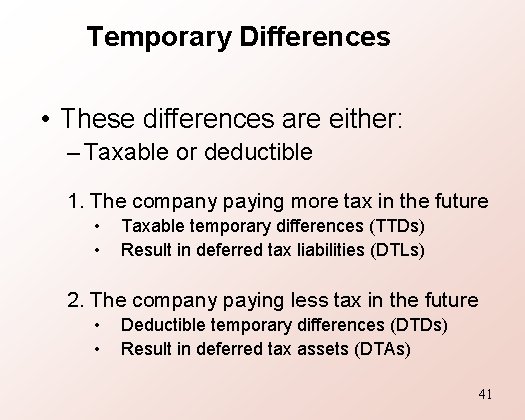 Temporary Differences

• These differences are either:
– Taxable or deductible

1. The company paying more tax in the future
• Taxable temporary differences (TTDs)
• Result in deferred tax liabilities (DTLs)

2. The company paying less tax in the future
• Deductible temporary differences (DTDs)
• Result in deferred tax assets (DTAs)

41